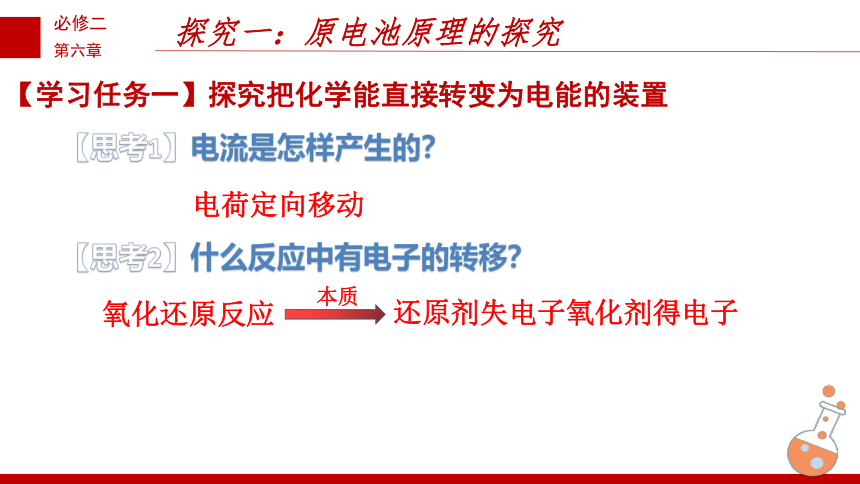 必修二
第六章

探究一：原电池原理的探究

【学习任务一】探究把化学能直接转变为电能的装置

〖思考1〗电流是怎样产生的?

电荷定向移动

〖思考2〗什么反应中有电子的转移?

氧化还原反应 本质 还原剂失电子氧化剂得电子